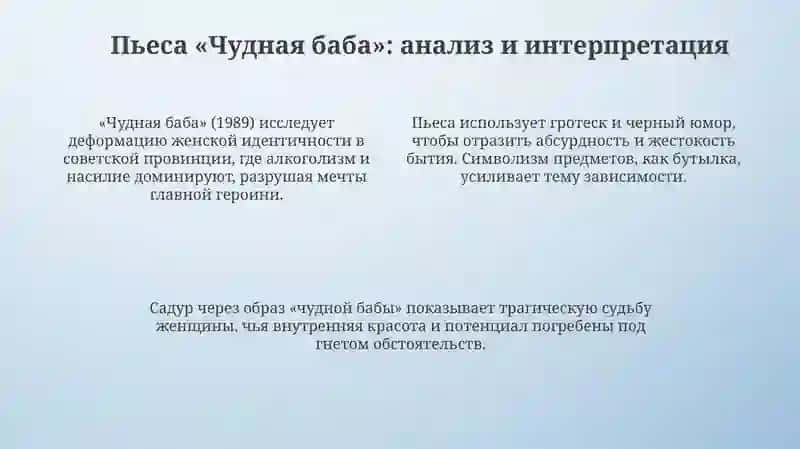 Пьеса «Чудная баба»: анализ и интерпретация

«Чудная баба» (1989) исследует деформацию женской идентичности в советской провинции, где алкоголизм и насилие доминируют, разрушая мечты главной героини.

Пьеса использует гротеск и черный юмор, чтобы отразить абсурдность и жестокость бытия. Символизм предметов, как бутылка, усиливает тему зависимости.

Садур через образ «чудной бабы» показывает трагическую судьбу женщины, чья внутренняя красота и потенциал погребены под гнетом обстоятельств.